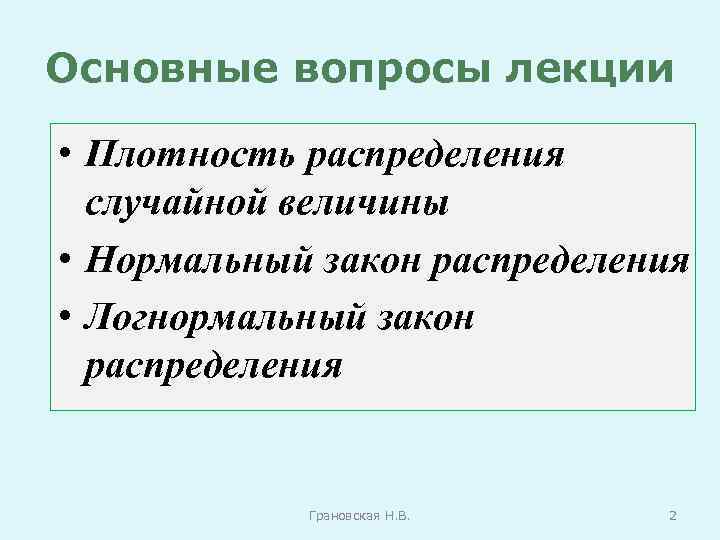 Основные вопросы лекции

• Плотность распределения случайной величины
• Нормальный закон распределения
• Логнормальный закон распределения

Грановская Н.В.

2